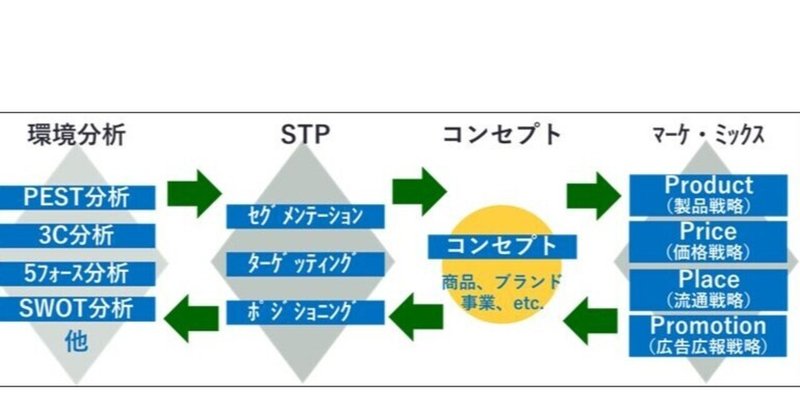 環境分析

PEST分析

3C分析

5フォース分析

SWOT分析

他

STP

セグメンテーション

ターゲッティング

ポジショニング

コンセプト

コンセプト

商品、ブランド 事業、etc.

マーケ・ミックス

Product (製品戦略)

Price (価格戦略)

Place (流通戦略)

Promotion (広告広報戦略)